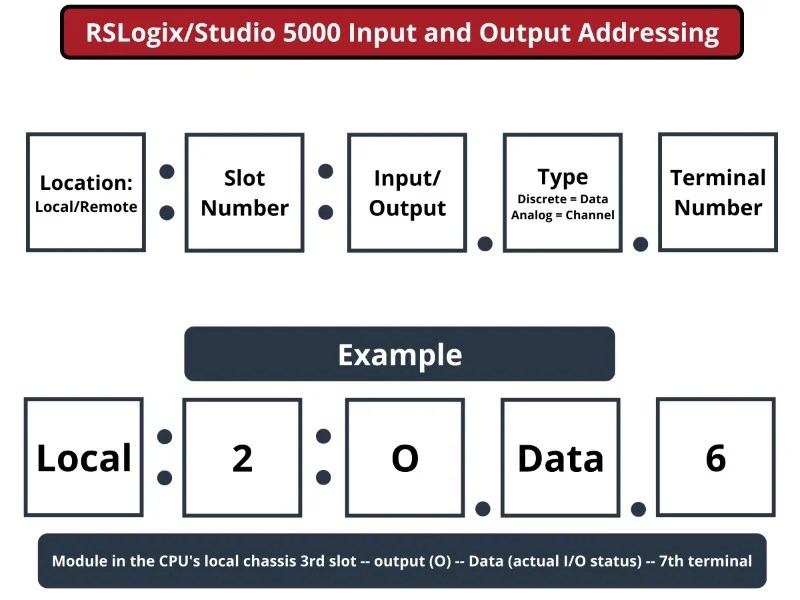 RSLogix/Studio 5000 Input and Output Addressing

Location: Local/Remote : Slot Number : Input/ Output . Type Discrete = Data Analog = Channel . Terminal Number

Example

Local : 2 : O . Data . 6

Module in the CPU's local chassis 3rd slot -- output (O) -- Data (actual I/O status) -- 7th terminal